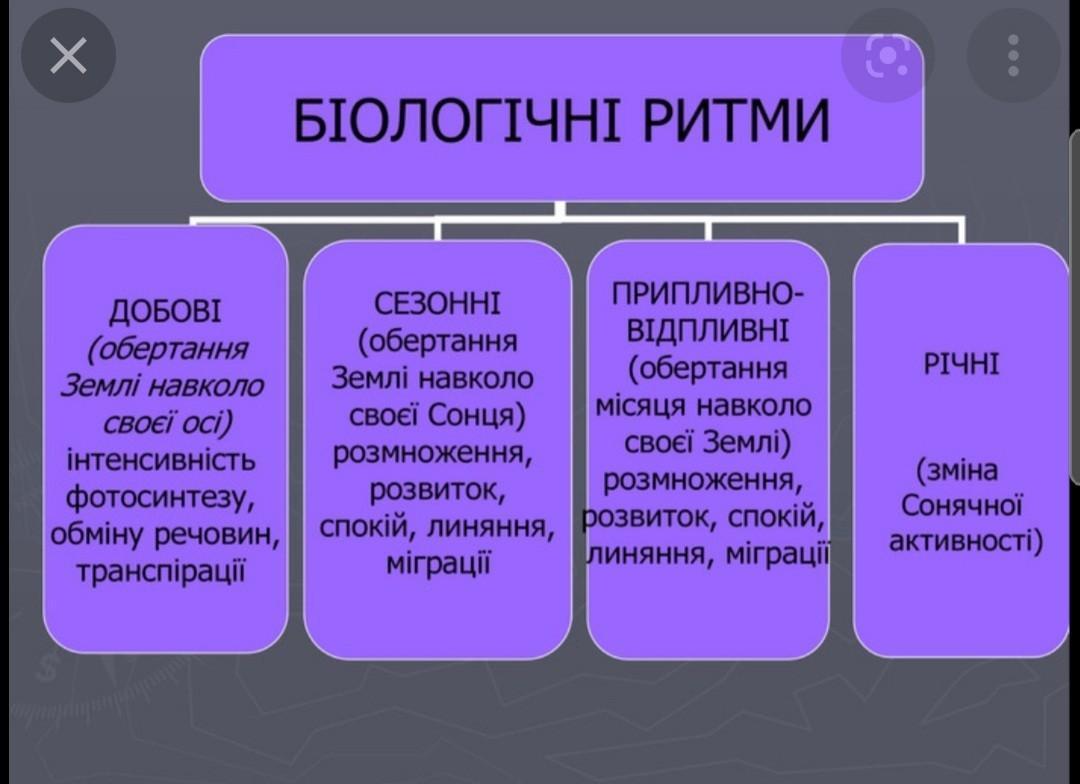 БІОЛОГІЧНІ РИТМИ

ДОБОВІ (обертання Землі навколо своєї осі) інтенсивність фотосинтезу, обміну речовин, транспірації

СЕЗОННІ (обертання Землі навколо своєї Сонця) розмноження, розвиток, спокій, линяння, міграції

ПРИПЛИВНО-ВІДПЛИВНІ (обертання місяця навколо своєї Землі) розмноження, розвиток, спокій, линяння, міграції

РІЧНІ

(зміна Сонячної активності)